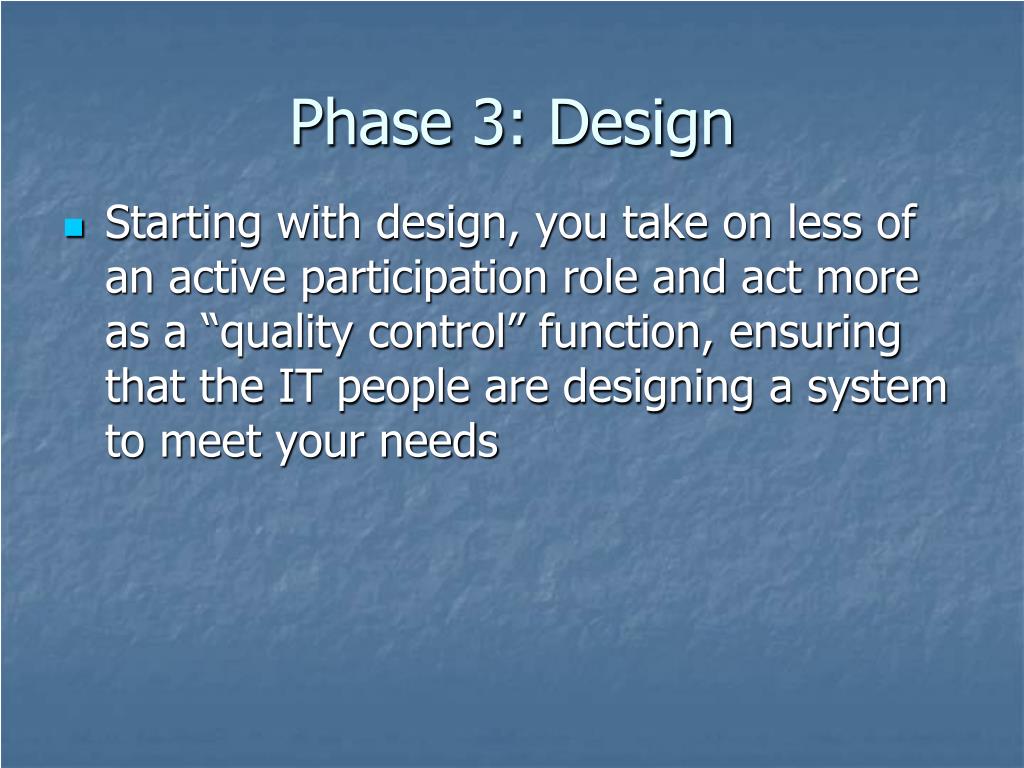 Phase 3: Design

Starting with design, you take on less of an active participation role and act more as a “quality control” function, ensuring that the IT people are designing a system to meet your needs